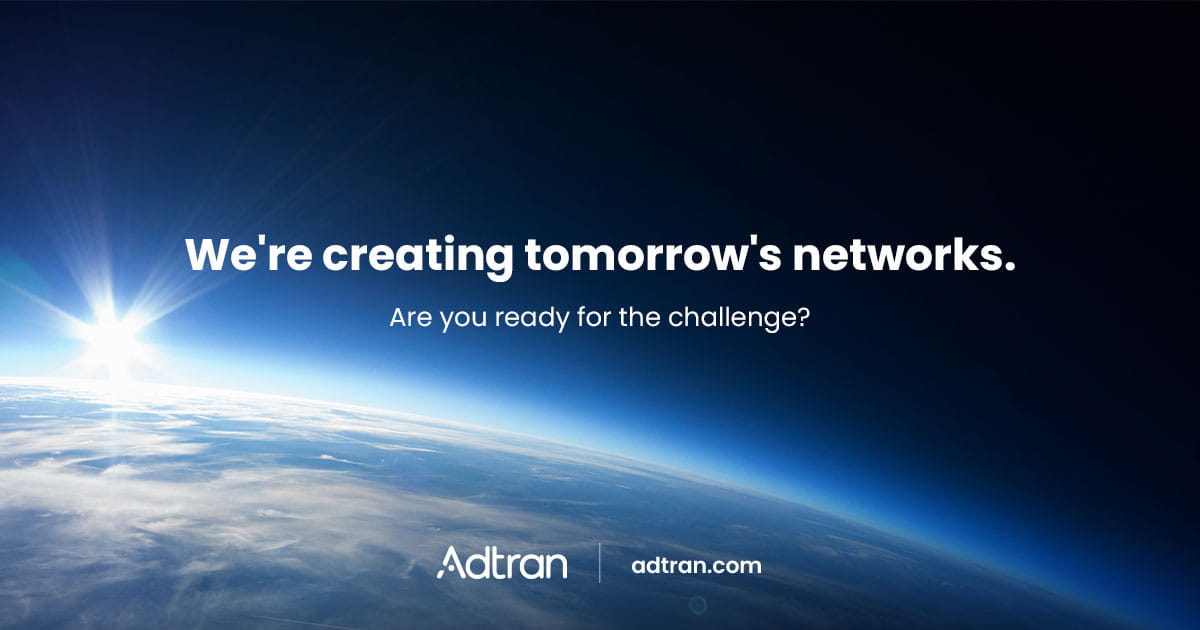 We're creating tomorrow's networks.

Are you ready for the challenge?

Adtran | adtran.com